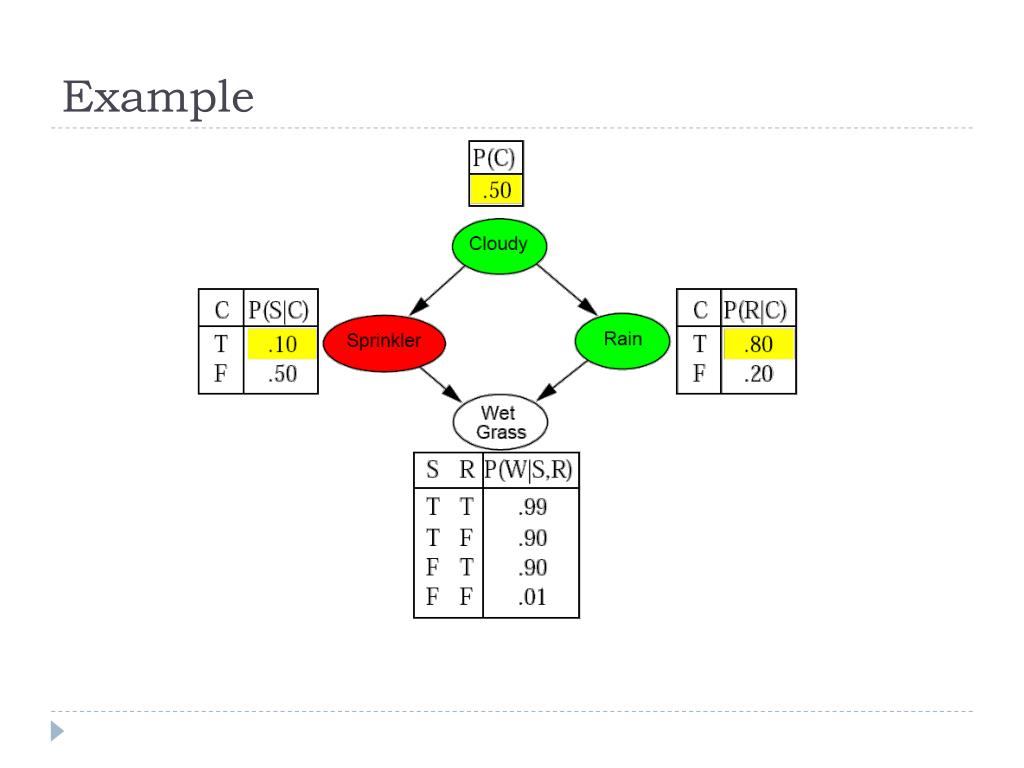 Example

| P(C) |
|---|
| .50 |

Cloudy

| C | P(S\|C) |
|---|---|
| T | .10 |
| F | .50 |

Sprinkler

Rain

| C | P(R\|C) |
|---|---|
| T | .80 |
| F | .20 |

Wet Grass

| S | R | P(W\|S,R) |
|---|---|---|
| T | T | .99 |
| T | F | .90 |
| F | T | .90 |
| F | F | .01 |